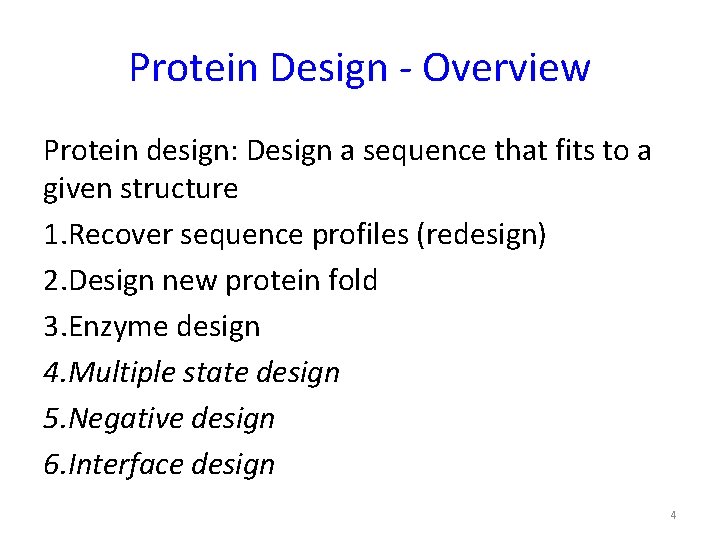 Protein Design - Overview

Protein design: Design a sequence that fits to a given structure

1.Recover sequence profiles (redesign)

2.Design new protein fold

3.Enzyme design

4.Multiple state design

5.Negative design

6.Interface design

4